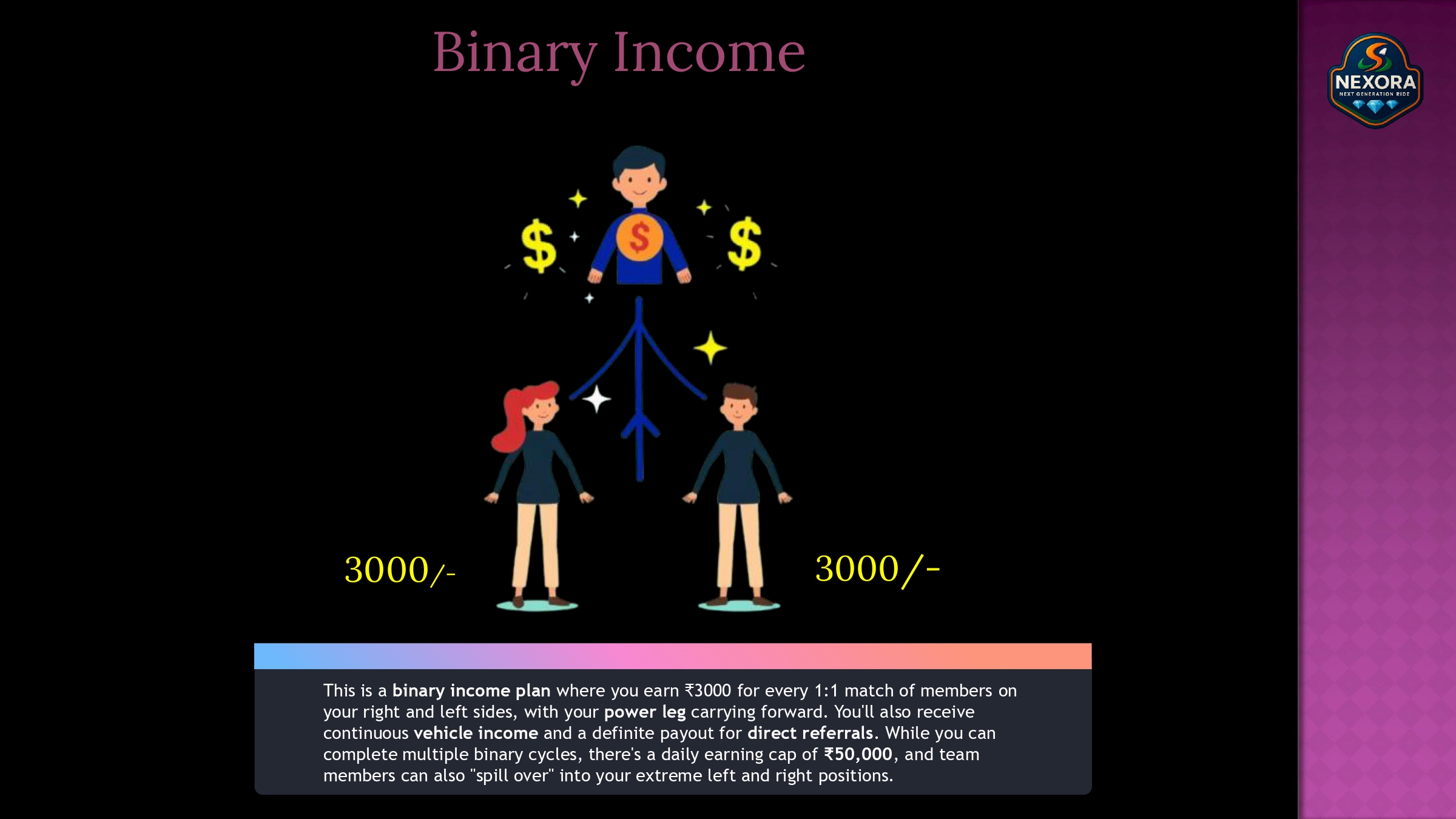 Binary Income

NEXORA
NEXT GENERATION RIDE

$ $ $

3000/-

3000/-

This is a binary income plan where you earn ₹3000 for every 1:1 match of members on your right and left sides, with your power leg carrying forward. You'll also receive continuous vehicle income and a definite payout for direct referrals. While you can complete multiple binary cycles, there's a daily earning cap of ₹50,000, and team members can also "spill over" into your extreme left and right positions.